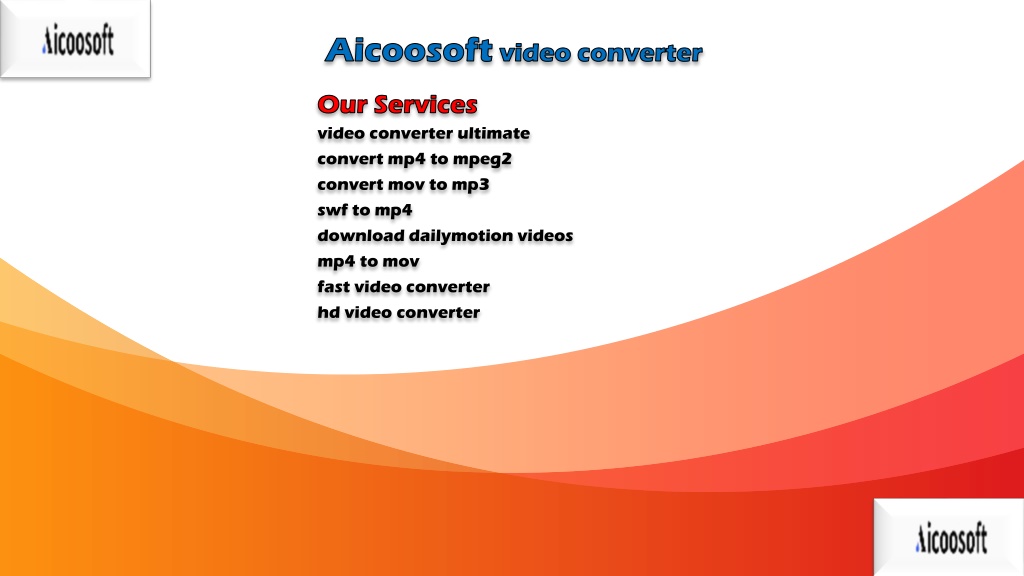 Aicoosoft

Aicoosoft video converter

Our Services
video converter ultimate
convert mp4 to mpeg2
convert mov to mp3
swf to mp4
download dailymotion videos
mp4 to mov
fast video converter
hd video converter

Aicoosoft